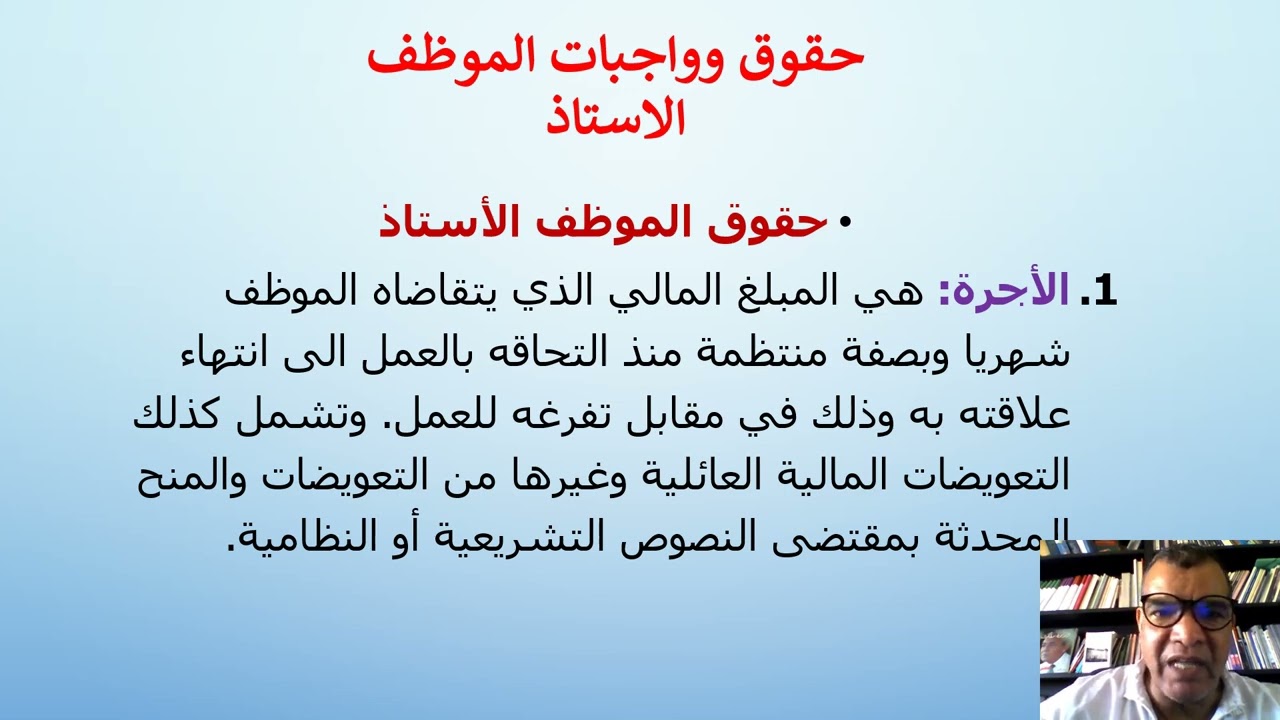 حقوق وواجبات الموظف
الاستاذ

• حقوق الموظف الأستاذ

1. الأجرة: هي المبلغ المالي الذي يتقاضاه الموظف شهريا وبصفة منتظمة منذ التحاقه بالعمل الى انتهاء علاقته به وذلك في مقابل تفرغه للعمل. وتشمل كذلك التعويضات المالية العائلية وغيرها من التعويضات والمنح المحدثة بمقتضى النصوص التشريعية أو النظامية.